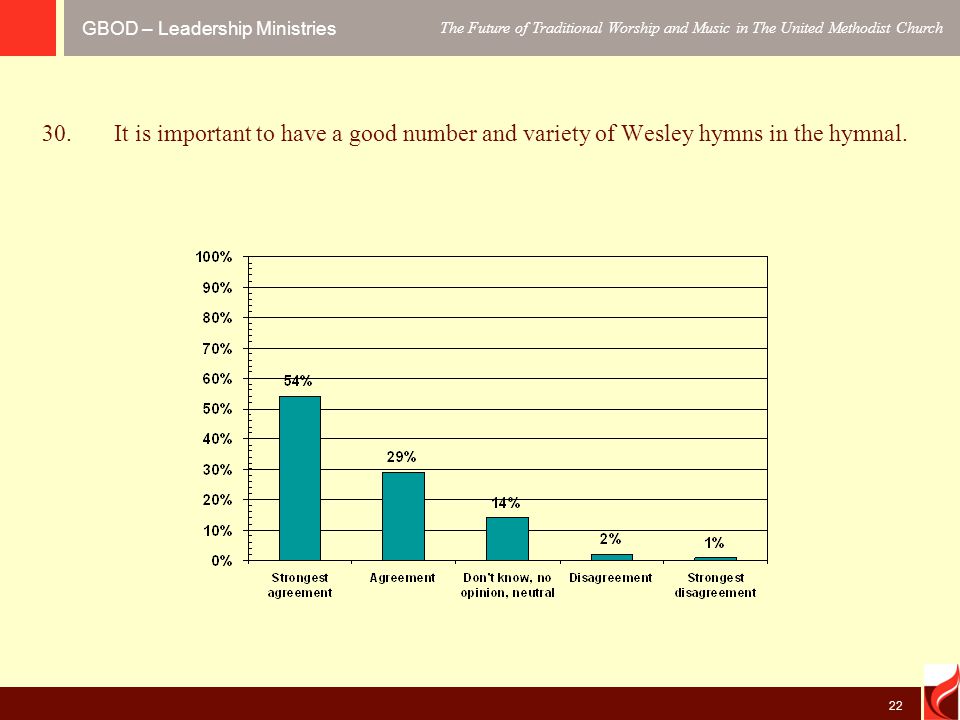 GBOD – Leadership Ministries

The Future of Traditional Worship and Music in The United Methodist Church

30. It is important to have a good number and variety of Wesley hymns in the hymnal.

100%
90%
80%
70%
60%
50%
40%
30%
20%
10%
0%

54%
29%
14%
2%
1%

Strongest agreement
Agreement
Don't know, no opinion, neutral
Disagreement
Strongest disagreement

22